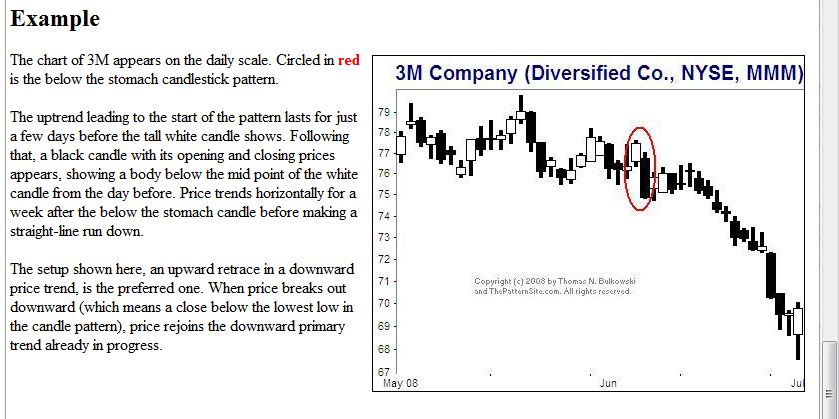 Example

The chart of 3M appears on the daily scale. Circled in red is the below the stomach candlestick pattern.

The uptrend leading to the start of the pattern lasts for just a few days before the tall white candle shows. Following that, a black candle with its opening and closing prices appears, showing a body below the mid point of the white candle from the day before. Price trends horizontally for a week after the below the stomach candle before making a straight-line run down.

The setup shown here, an upward retrace in a downward price trend, is the preferred one. When price breaks out downward (which means a close below the lowest low in the candle pattern), price rejoins the downward primary trend already in progress.

3M Company (Diversified Co., NYSE, MMM)

79
78
77
76
75
74
73
72
71
70
69
68
67

Copyright (c) 2008 by Thomas N. Bulkowski and ThePatternSite.com. All rights reserved.

May 08
Jun
Jul